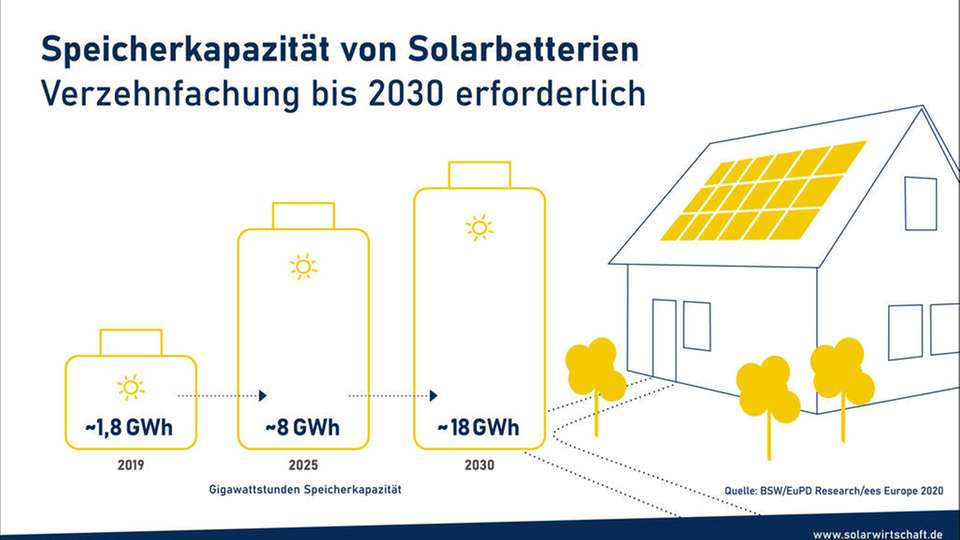 Speicherkapazität von Solarbatterien
Verzehnfachung bis 2030 erforderlich

~1,8 GWh
2019

~8 GWh
2025

~18 GWh
2030

Gigawattstunden Speicherkapazität

Quelle: BSW/EuPD Research/ees Europe 2020

www.solarwirtschaft.de